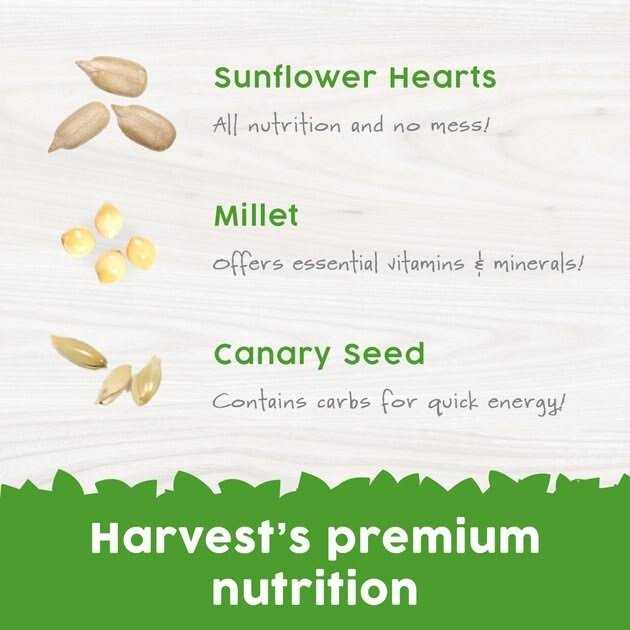 Sunflower Hearts

All nutrition and no mess!

Millet

Offers essential vitamins & minerals!

Canary Seed

Contains carbs for quick energy!

Harvest's premium nutrition